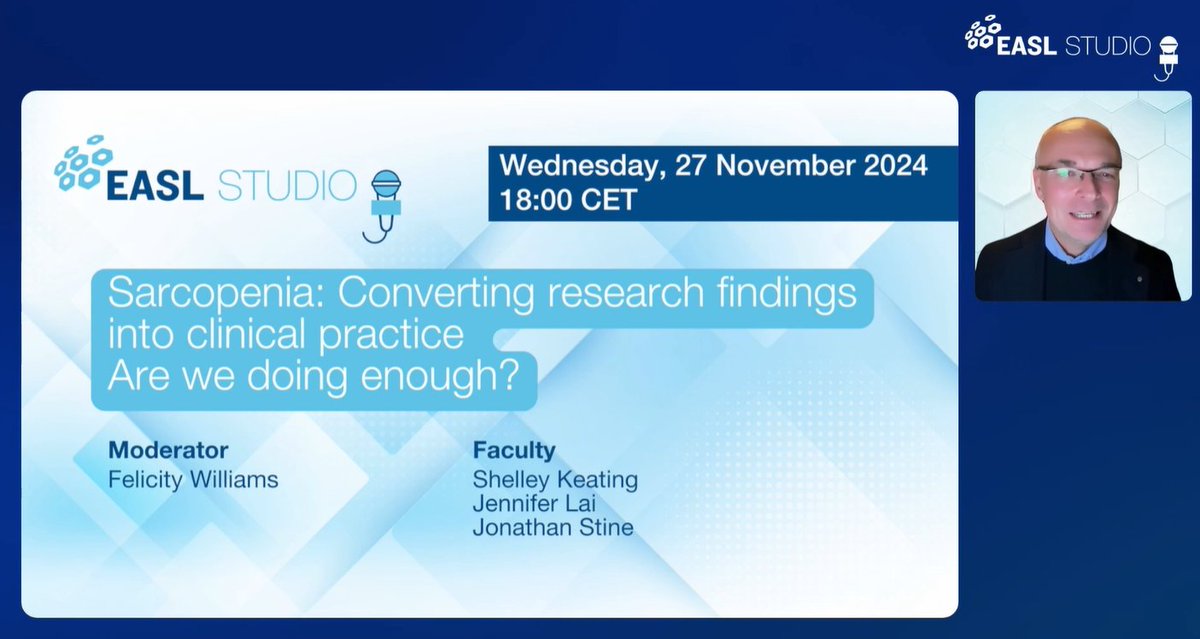 EASL STUDIO

EASL STUDIO

Wednesday, 27 November 2024
18:00 CET

Sarcopenia: Converting research findings into clinical practice
Are we doing enough?

Moderator
Felicity Williams

Faculty
Shelley Keating
Jennifer Lai
Jonathan Stine